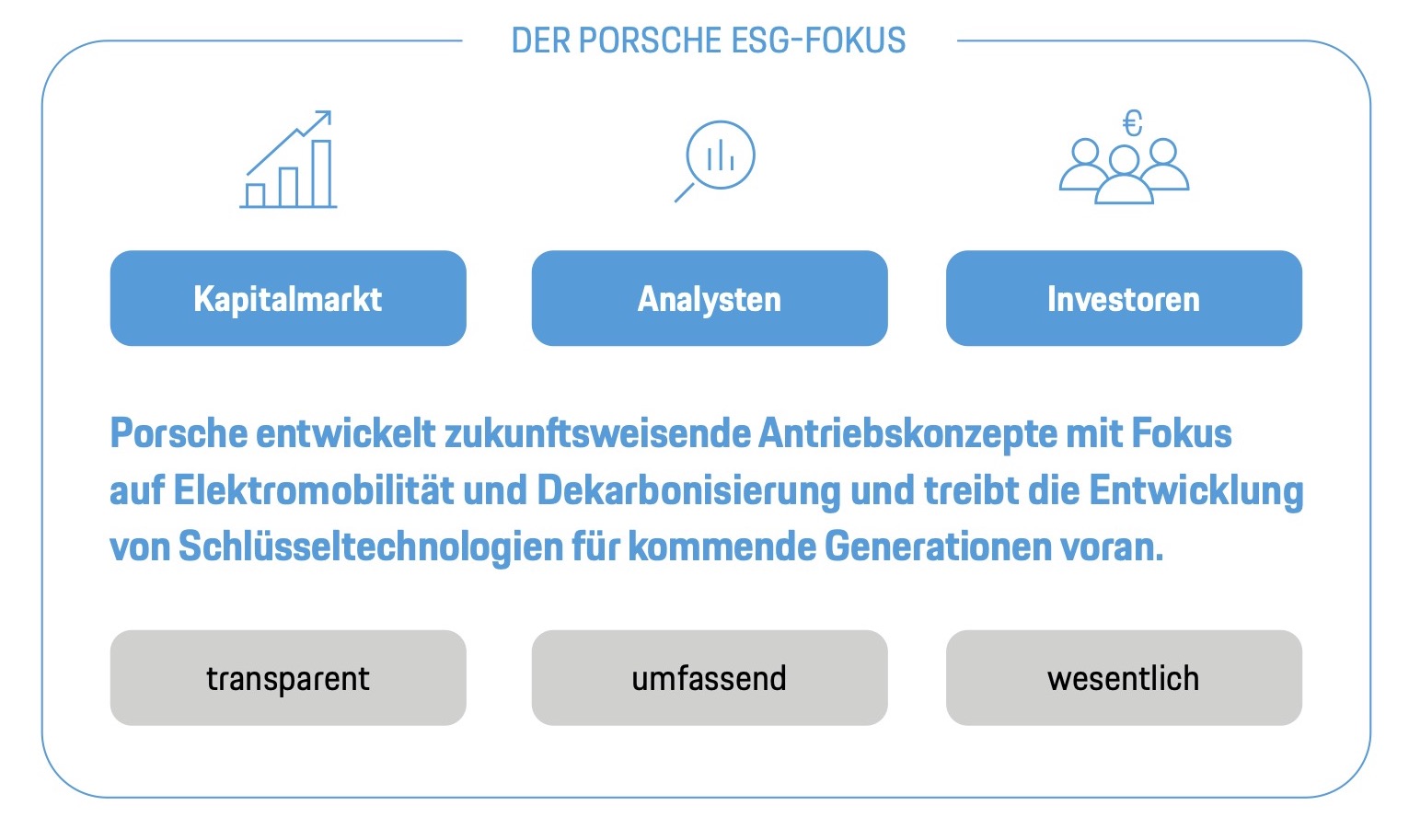 DER PORSCHE ESG-FOKUS

€

Kapitalmarkt

Analysten

Investoren

Porsche entwickelt zukunftsweisende Antriebskonzepte mit Fokus auf Elektromobilität und Dekarbonisierung und treibt die Entwicklung von Schlüsseltechnologien für kommende Generationen voran.

transparent

umfassend

wesentlich